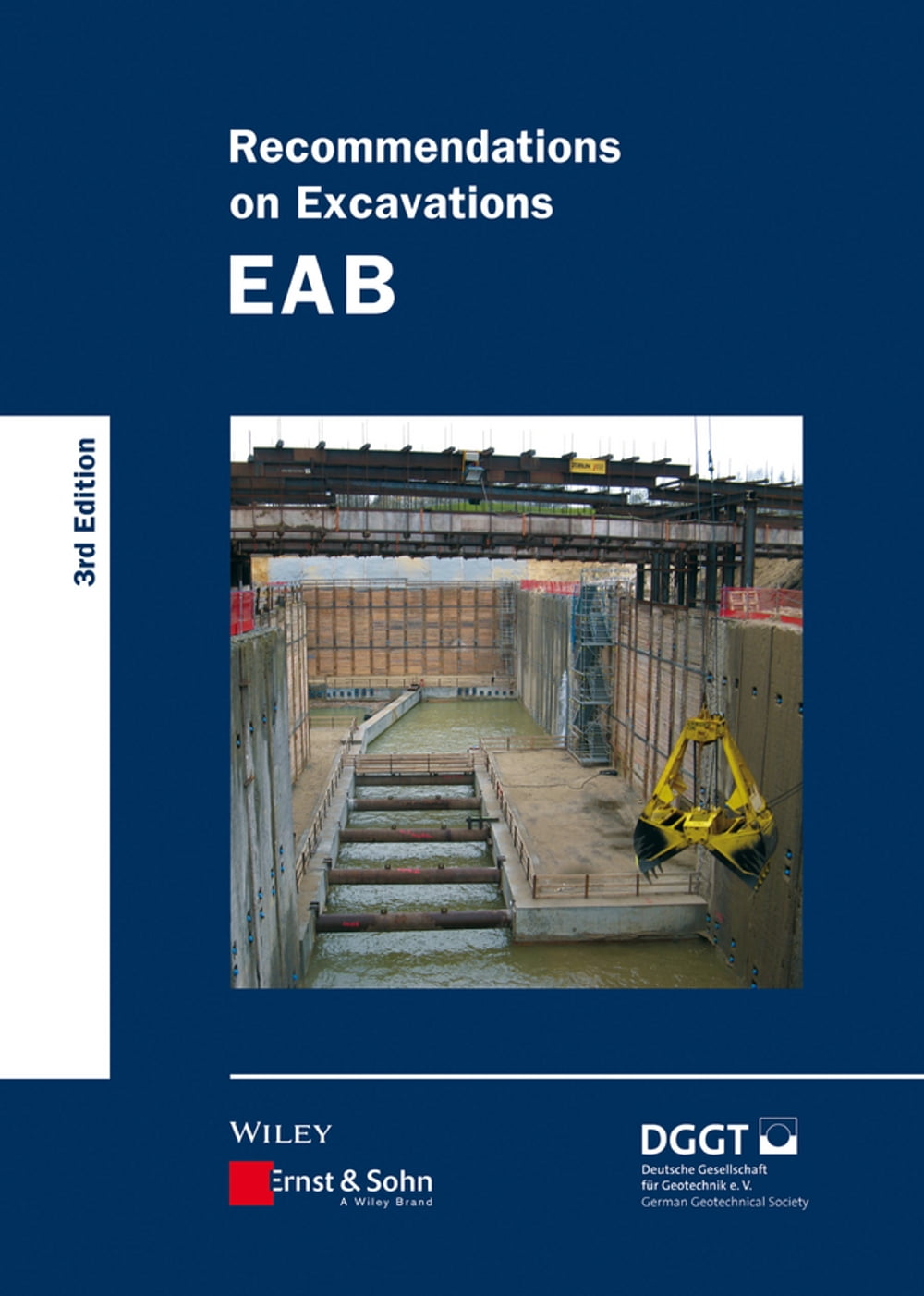 Recommendations on Excavations

EAB

3rd Edition

WILEY

Ernst & Sohn
A Wiley Brand

DGGT
Deutsche Gesellschaft für Geotechnik e. V.
German Geotechnical Society